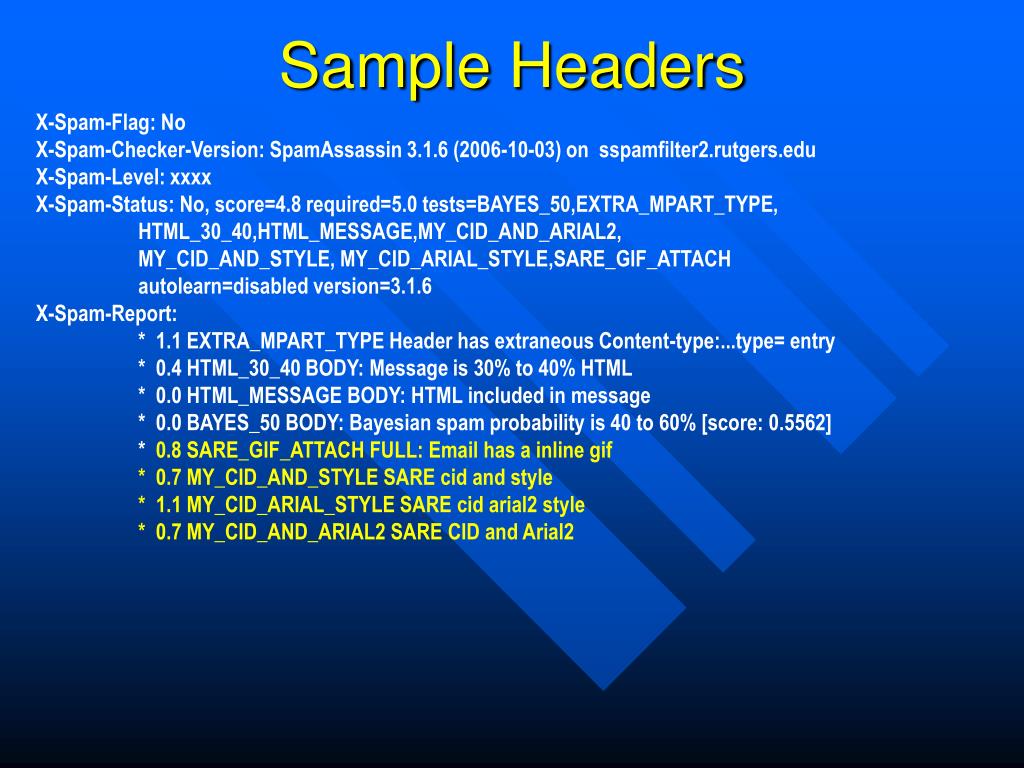 Sample Headers

X-Spam-Flag: No
X-Spam-Checker-Version: SpamAssassin 3.1.6 (2006-10-03) on sspamfilter2.rutgers.edu
X-Spam-Level: xxxx
X-Spam-Status: No, score=4.8 required=5.0 tests=BAYES_50,EXTRA_MPART_TYPE, HTML_30_40,HTML_MESSAGE,MY_CID_AND_ARIAL2, MY_CID_AND_STYLE, MY_CID_ARIAL_STYLE,SARE_GIF_ATTACH autolearn=disabled version=3.1.6
X-Spam-Report:
* 1.1 EXTRA_MPART_TYPE Header has extraneous Content-type:...type= entry
* 0.4 HTML_30_40 BODY: Message is 30% to 40% HTML
* 0.0 HTML_MESSAGE BODY: HTML included in message
* 0.0 BAYES_50 BODY: Bayesian spam probability is 40 to 60% [score: 0.5562]
* 0.8 SARE_GIF_ATTACH FULL: Email has a inline gif
* 0.7 MY_CID_AND_STYLE SARE cid and style
* 1.1 MY_CID_ARIAL_STYLE SARE cid arial2 style
* 0.7 MY_CID_AND_ARIAL2 SARE CID and Arial2